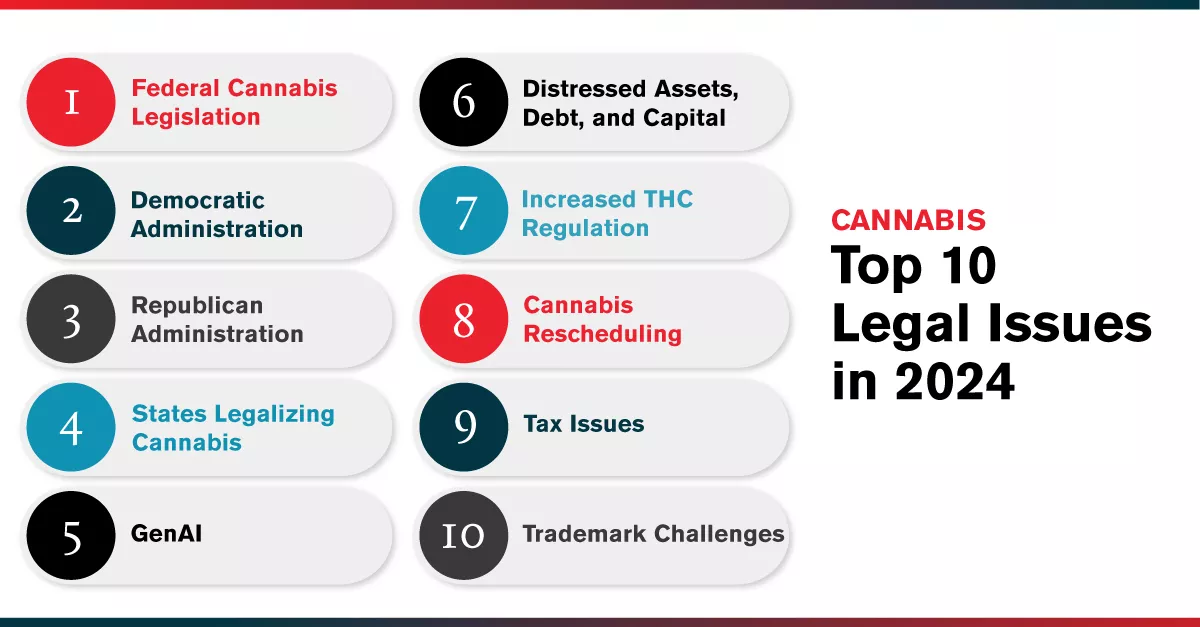 1 Federal Cannabis Legislation

2 Democratic Administration

3 Republican Administration

4 States Legalizing Cannabis

5 GenAI

6 Distressed Assets, Debt, and Capital

7 Increased THC Regulation

8 Cannabis Rescheduling

9 Tax Issues

10 Trademark Challenges

CANNABIS
Top 10 Legal Issues in 2024